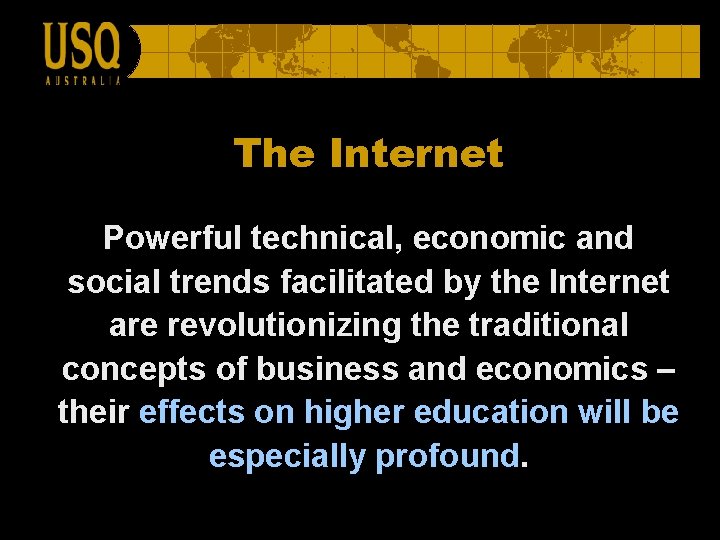 USQ
AUSTRALIA

The Internet

Powerful technical, economic and social trends facilitated by the Internet are revolutionizing the traditional concepts of business and economics – their effects on higher education will be especially profound.